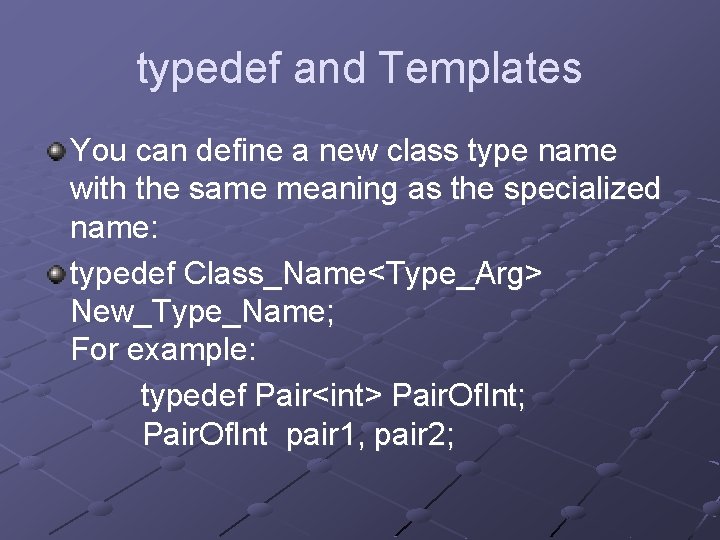 typedef and Templates

You can define a new class type name with the same meaning as the specialized name:

typedef Class_Name<Type_Arg> New_Type_Name;
For example:
typedef Pair<int> PairOfInt;
PairOfInt pair1, pair2;